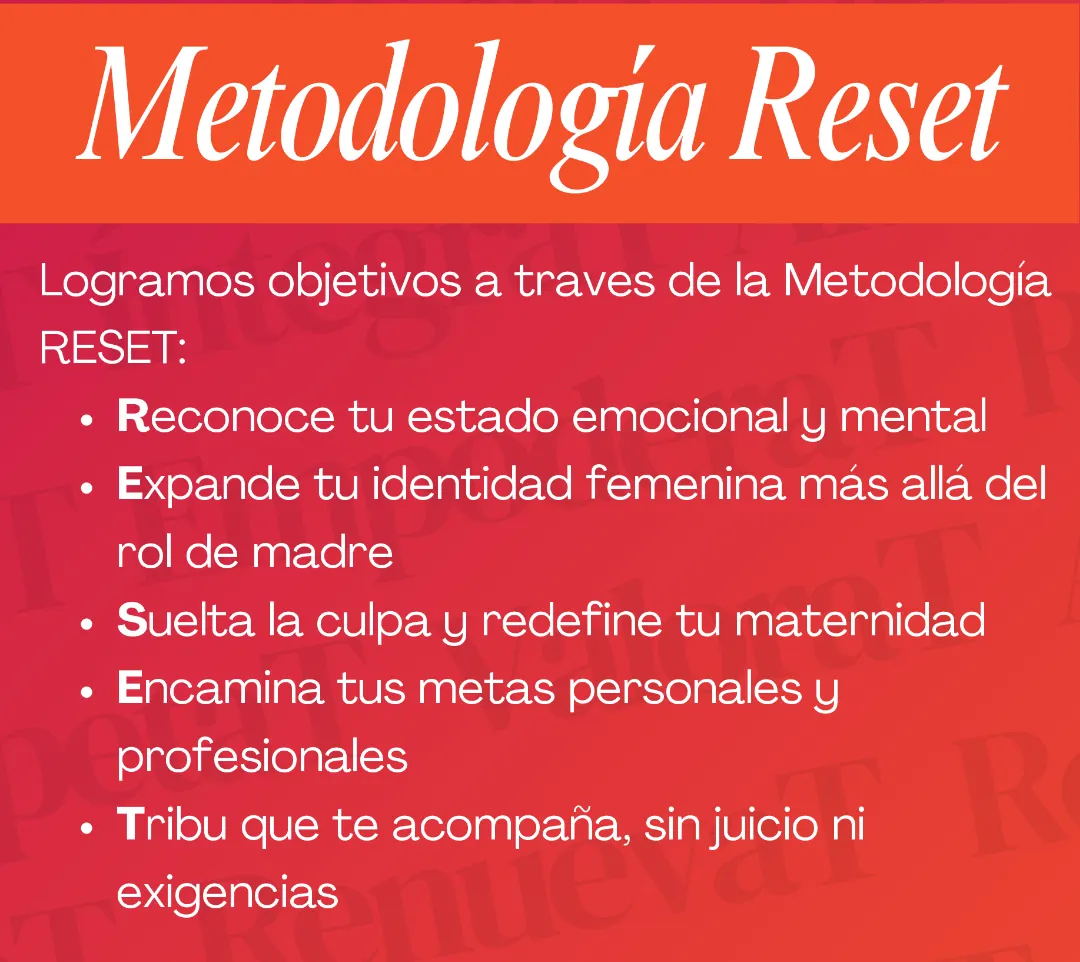 Metodología Reset

Logramos objetivos a traves de la Metodología RESET:

- Reconoce tu estado emocional y mental
- Expande tu identidad femenina más allá del rol de madre
- Suelta la culpa y redefine tu maternidad
- Encamina tus metas personales y profesionales
- Tribu que te acompaña, sin juicio ni exigencias